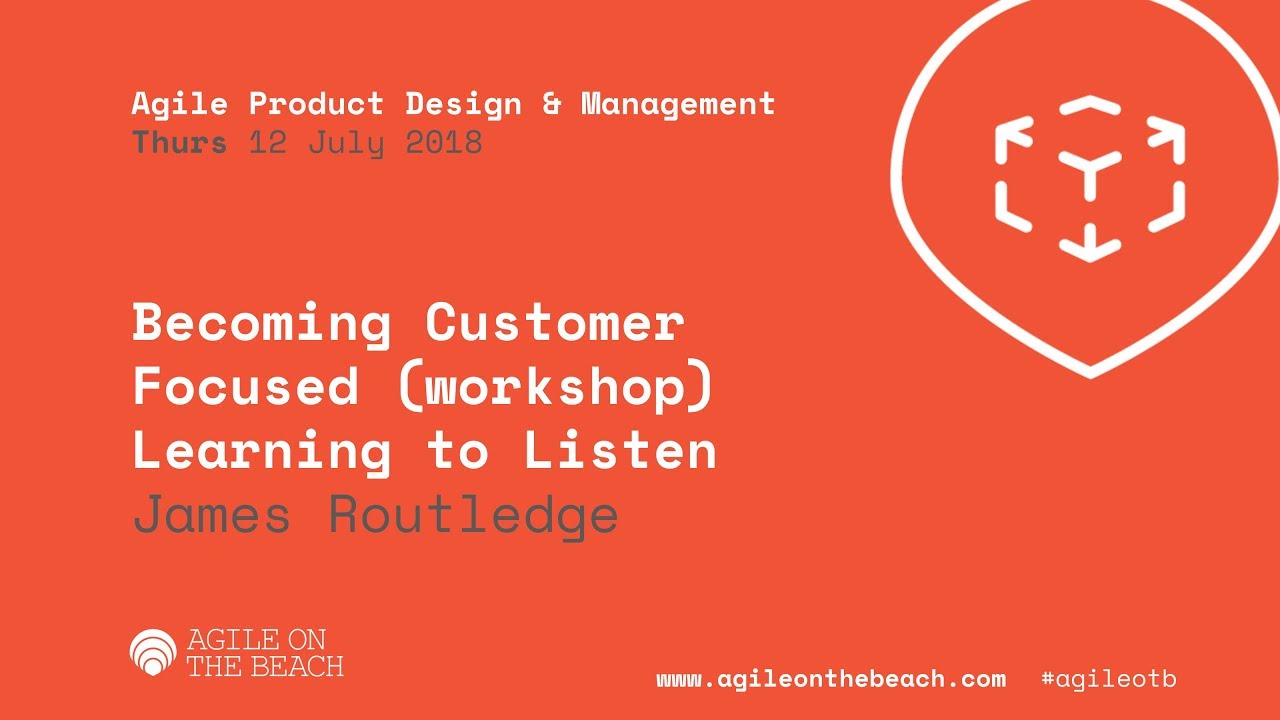 Agile Product Design & Management
Thurs 12 July 2018

Becoming Customer Focused (workshop) Learning to Listen
James Routledge

AGILE ON THE BEACH

www.agileonthebeach.com #agileotb